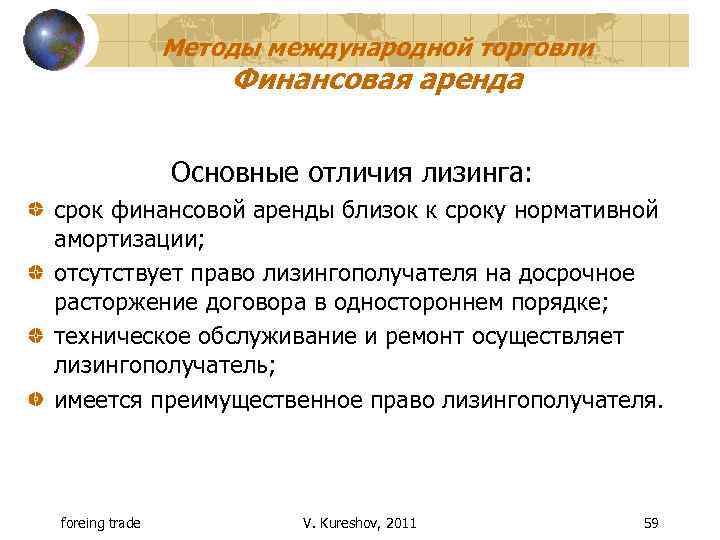 Методы международной торговли
Финансовая аренда

Основные отличия лизинга:

срок финансовой аренды близок к сроку нормативной амортизации;

отсутствует право лизингополучателя на досрочное расторжение договора в одностороннем порядке;

техническое обслуживание и ремонт осуществляет лизингополучатель;

имеется преимущественное право лизингополучателя.

foreing trade
V. Kureshov, 2011
59